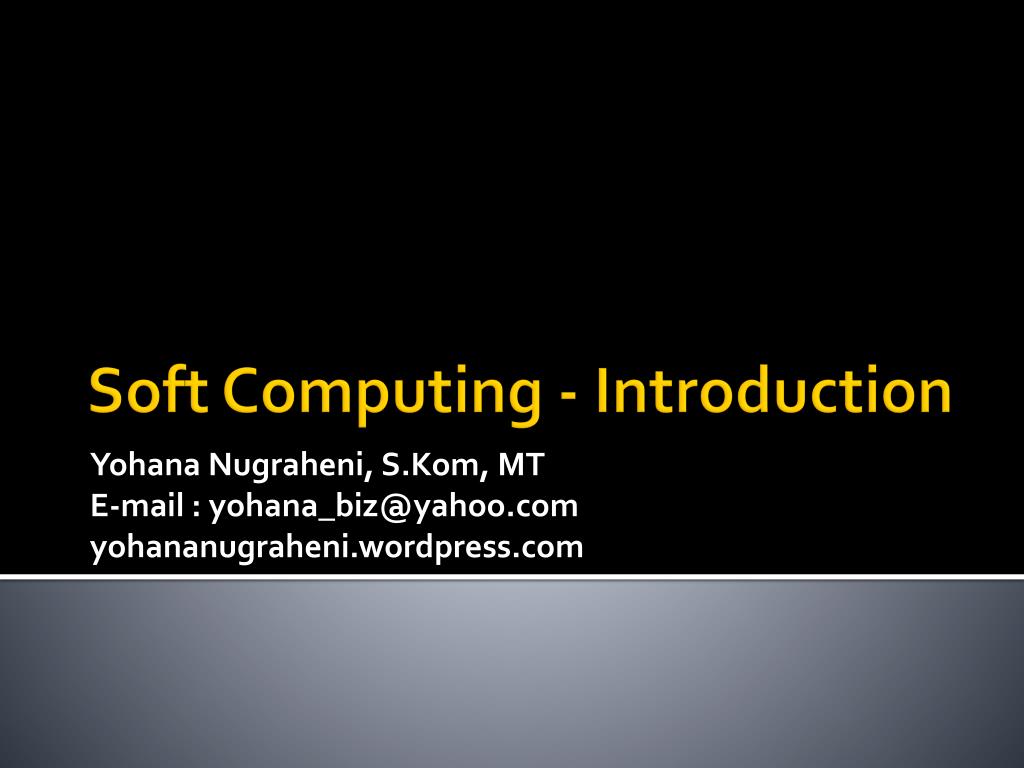 Soft Computing - Introduction

Yohana Nugraheni, S.Kom, MT
E-mail : yohana_biz@yahoo.com
yohananugraheni.wordpress.com